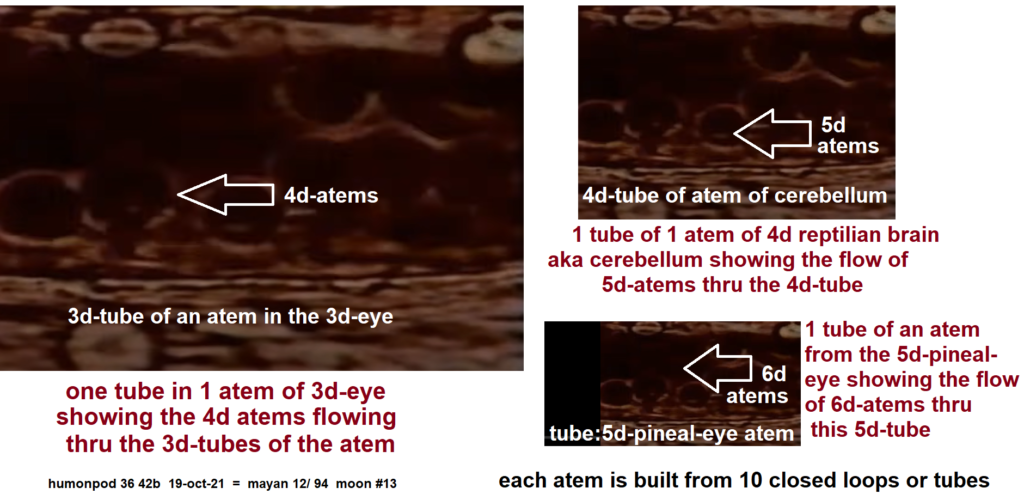 4d-atems

3d-tube of an atem in the 3d-eye

one tube in 1 atem of 3d-eye showing the 4d atems flowing thru the 3d-tubes of the atem

humonpod 36 42b 19-oct-21 = mayan 12/ 94 moon #13

5d atems

4d-tube of atem of cerebellum

1 tube of 1 atem of 4d reptilian brain aka cerebellum showing the flow of 5d-atems thru the 4d-tube

6d atems

tube:5d-pineal-eye atem

1 tube of an atem from the 5d-pineal-eye showing the flow of 6d-atems thru this 5d-tube

each atem is built from 10 closed loops or tubes